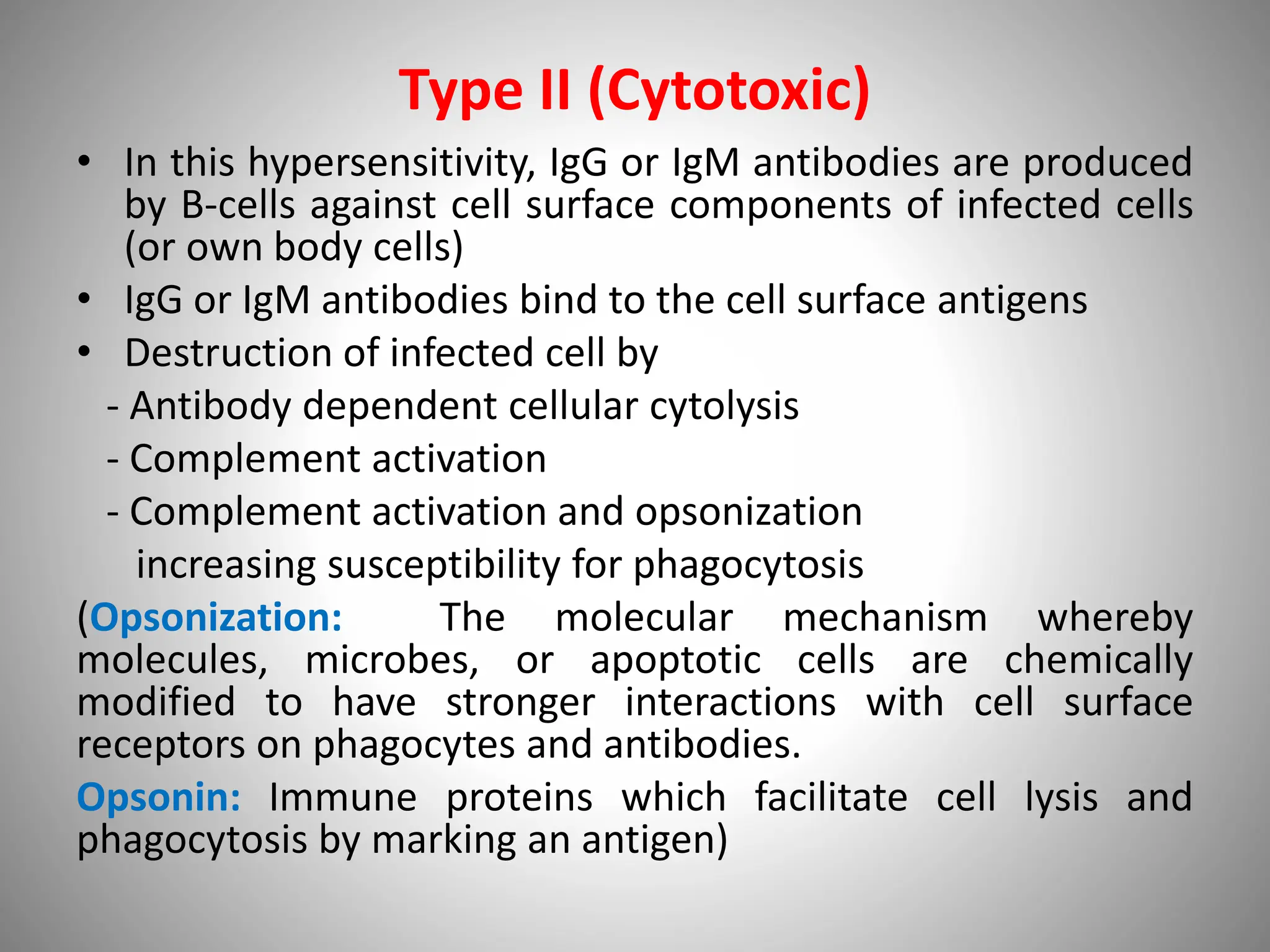 Type II (Cytotoxic)

• In this hypersensitivity, IgG or IgM antibodies are produced by B-cells against cell surface components of infected cells (or own body cells)
• IgG or IgM antibodies bind to the cell surface antigens
• Destruction of infected cell by
- Antibody dependent cellular cytolysis
- Complement activation
- Complement activation and opsonization increasing susceptibility for phagocytosis

(Opsonization: The molecular mechanism whereby molecules, microbes, or apoptotic cells are chemically modified to have stronger interactions with cell surface receptors on phagocytes and antibodies.

Opsonin: Immune proteins which facilitate cell lysis and phagocytosis by marking an antigen)